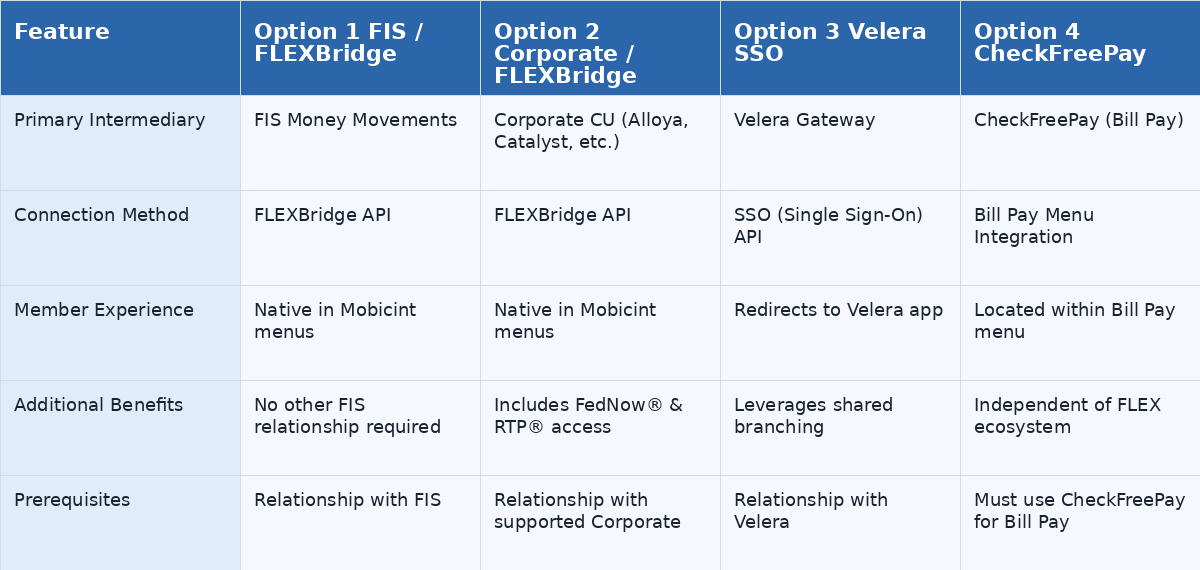 | Feature | Option 1 FIS / FLEXBridge | Option 2 Corporate / FLEXBridge | Option 3 Velera SSO | Option 4 CheckFreePay |
|---|---|---|---|---|
| Primary Intermediary | FIS Money Movements | Corporate CU (Alloya, Catalyst, etc.) | Velera Gateway | CheckFreePay (Bill Pay) |
| Connection Method | FLEXBridge API | FLEXBridge API | SSO (Single Sign-On) API | Bill Pay Menu Integration |
| Member Experience | Native in Mobicint menus | Native in Mobicint menus | Redirects to Velera app | Located within Bill Pay menu |
| Additional Benefits | No other FIS relationship required | Includes FedNow® & RTP® access | Leverages shared branching | Independent of FLEX ecosystem |
| Prerequisites | Relationship with FIS | Relationship with supported Corporate | Relationship with Velera | Must use CheckFreePay for Bill Pay |